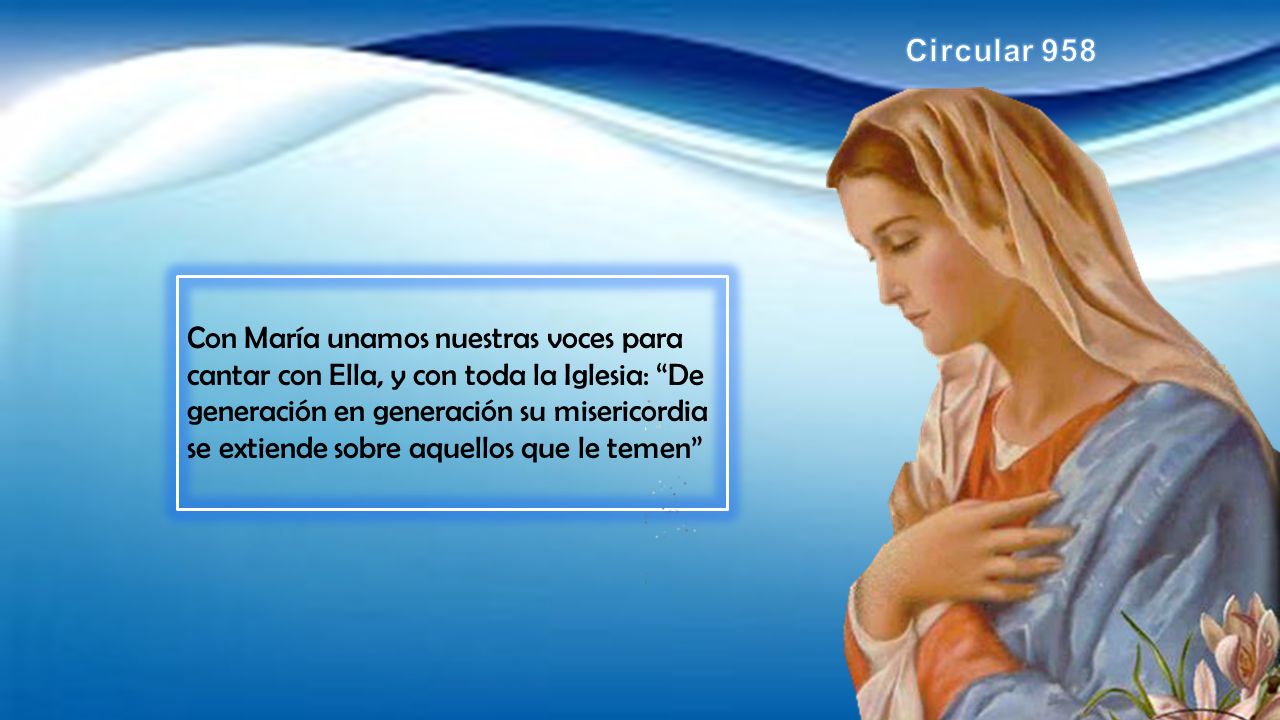 Circular 958

Con María unamos nuestras voces para cantar con Ella, y con toda la Iglesia: “De generación en generación su misericordia se extiende sobre aquellos que le temen”